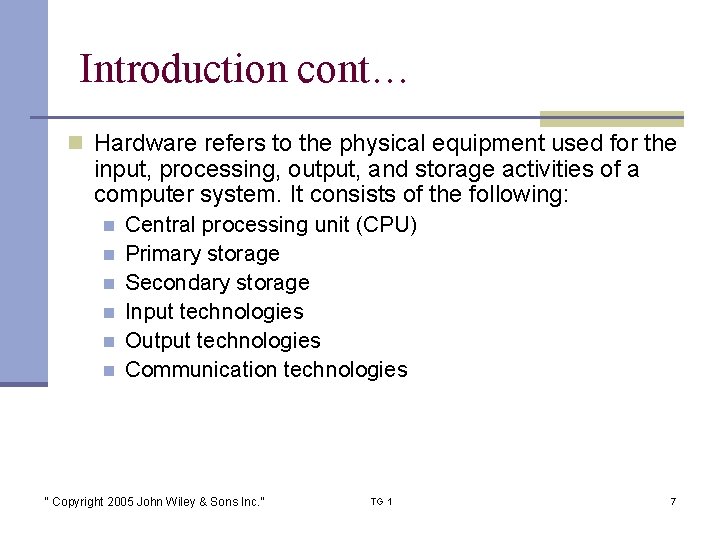 Introduction cont…

Hardware refers to the physical equipment used for the input, processing, output, and storage activities of a computer system. It consists of the following:

Central processing unit (CPU)
Primary storage
Secondary storage
Input technologies
Output technologies
Communication technologies

" Copyright 2005 John Wiley & Sons Inc." TG 1 7